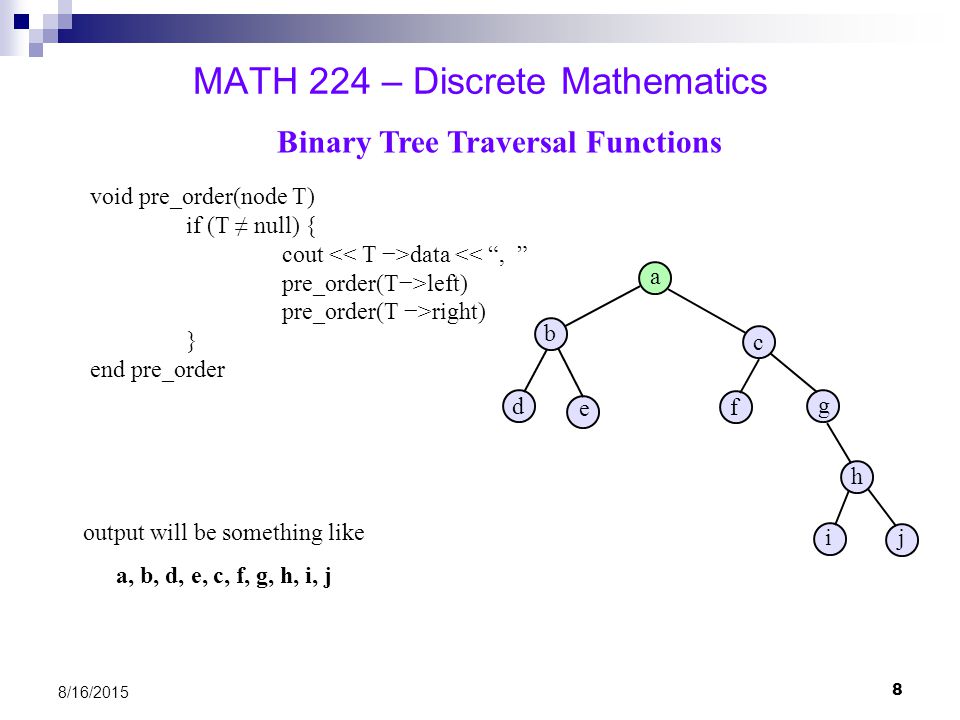 MATH 224 – Discrete Mathematics

Binary Tree Traversal Functions

void pre_order(node T)
if (T ≠ null) {
cout << T −>data << “, ”
pre_order(T−>left)
pre_order(T −>right)
}
end pre_order

a
b
c
d
e
f
g
h
i
j

output will be something like

a, b, d, e, c, f, g, h, i, j

8/16/2015

8